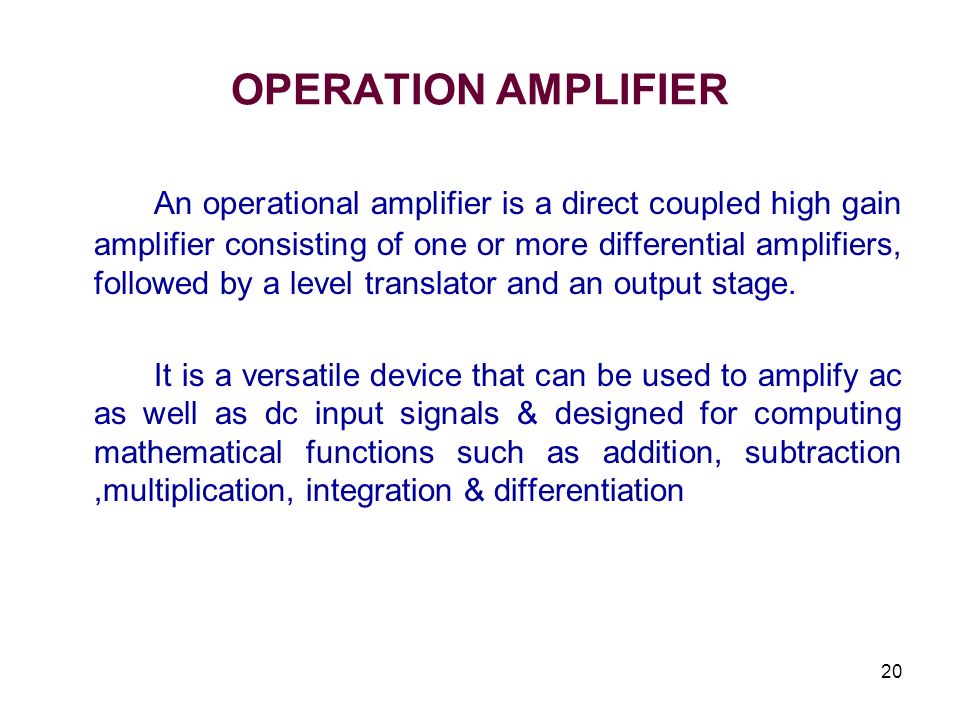 OPERATION AMPLIFIER

An operational amplifier is a direct coupled high gain amplifier consisting of one or more differential amplifiers, followed by a level translator and an output stage.

It is a versatile device that can be used to amplify ac as well as dc input signals & designed for computing mathematical functions such as addition, subtraction ,multiplication, integration & differentiation

20